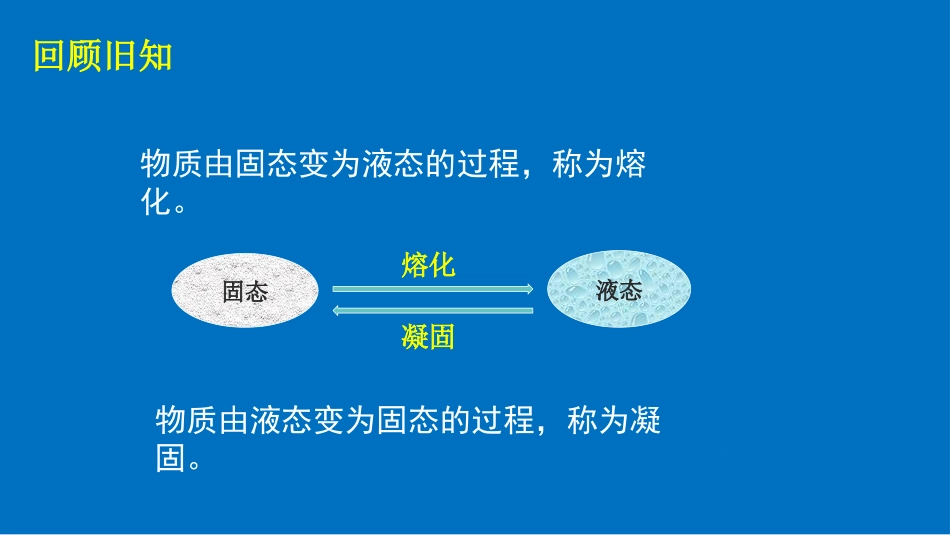 回顾旧知

物质由固态变为液态的过程，称为熔化。

固态

熔化

凝固

液态

物质由液态变为固态的过程，称为凝固。